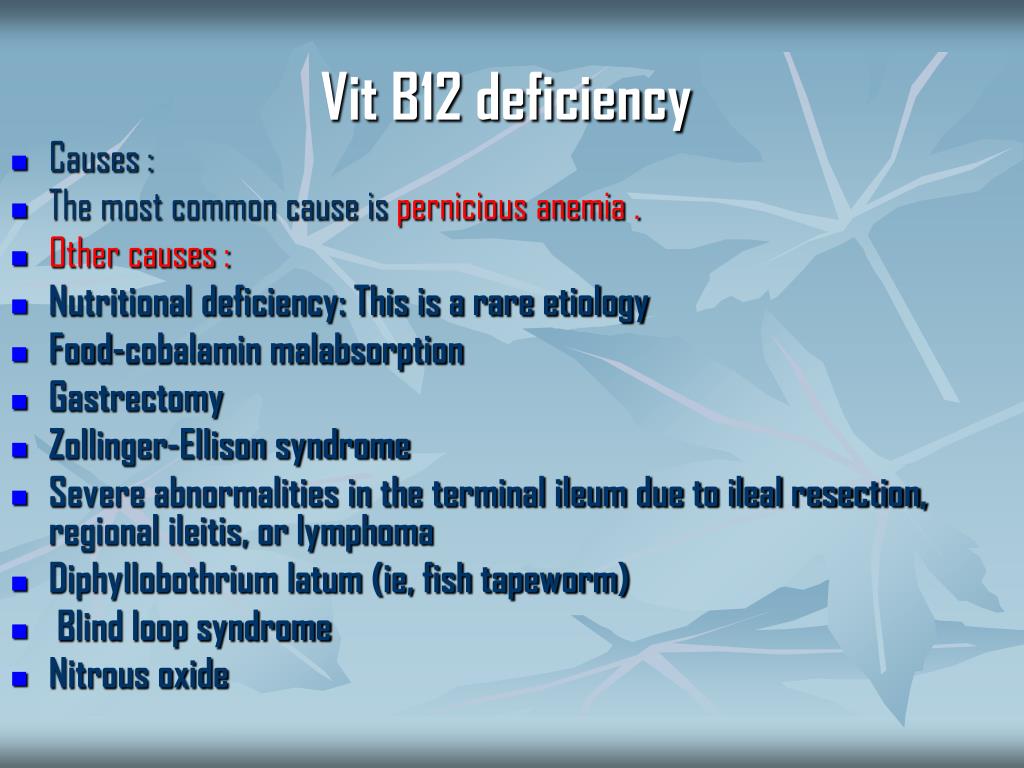 Vit B12 deficiency

- Causes :
- The most common cause is pernicious anemia .
- Other causes :
- Nutritional deficiency: This is a rare etiology
- Food-cobalamin malabsorption
- Gastrectomy
- Zollinger-Ellison syndrome
- Severe abnormalities in the terminal ileum due to ileal resection, regional ileitis, or lymphoma
- Diphyllobothrium latum (ie, fish tapeworm)
- Blind loop syndrome
- Nitrous oxide